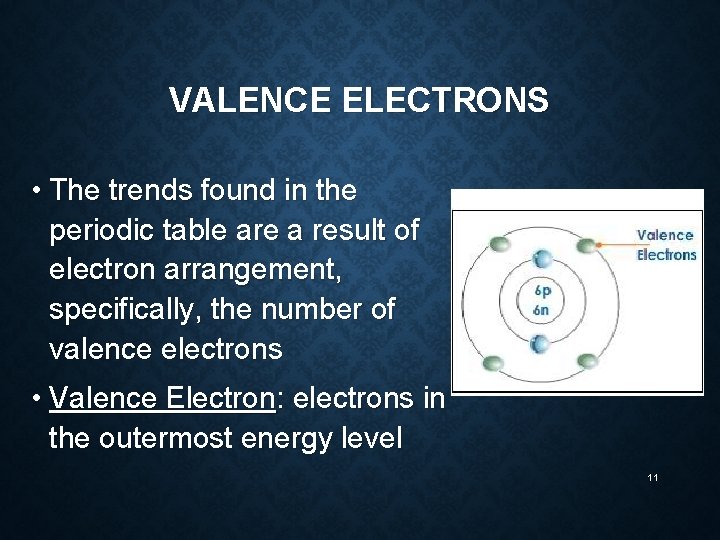 VALENCE ELECTRONS

• The trends found in the periodic table are a result of electron arrangement, specifically, the number of valence electrons

• Valence Electron: electrons in the outermost energy level

Valence Electrons

6p
6n

11